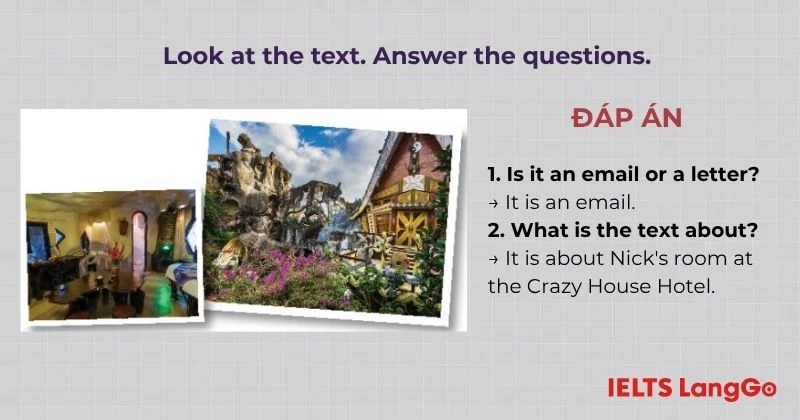 Look at the text. Answer the questions.

ĐÁP ÁN

1. Is it an email or a letter?
→ It is an email.
2. What is the text about?
→ It is about Nick's room at the Crazy House Hotel.

IELTS LangGo